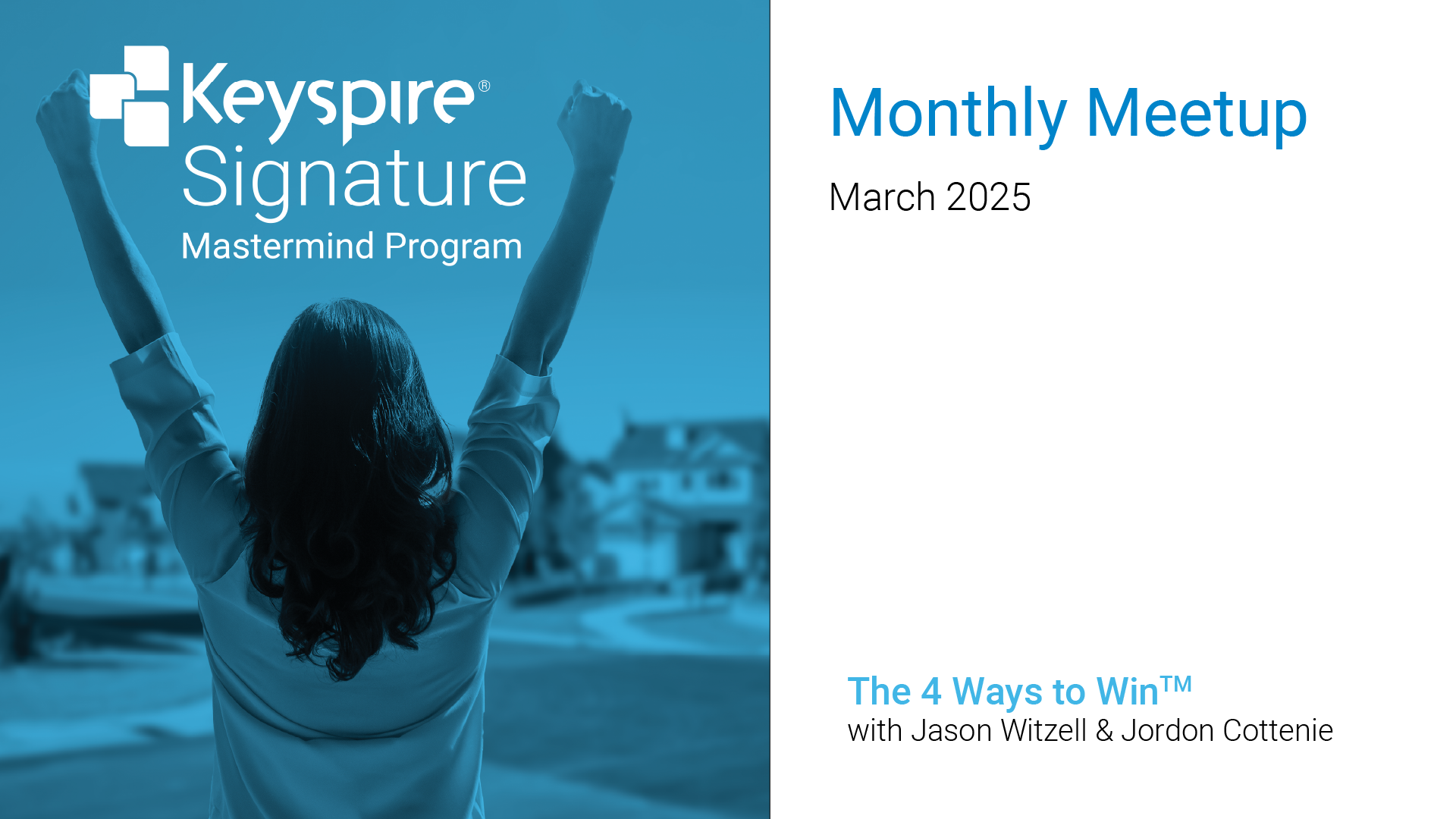 Keyspire®
Signature
Mastermind Program

Monthly Meetup

March 2025

The 4 Ways to Win™
with Jason Witzell & Jordon Cottenie